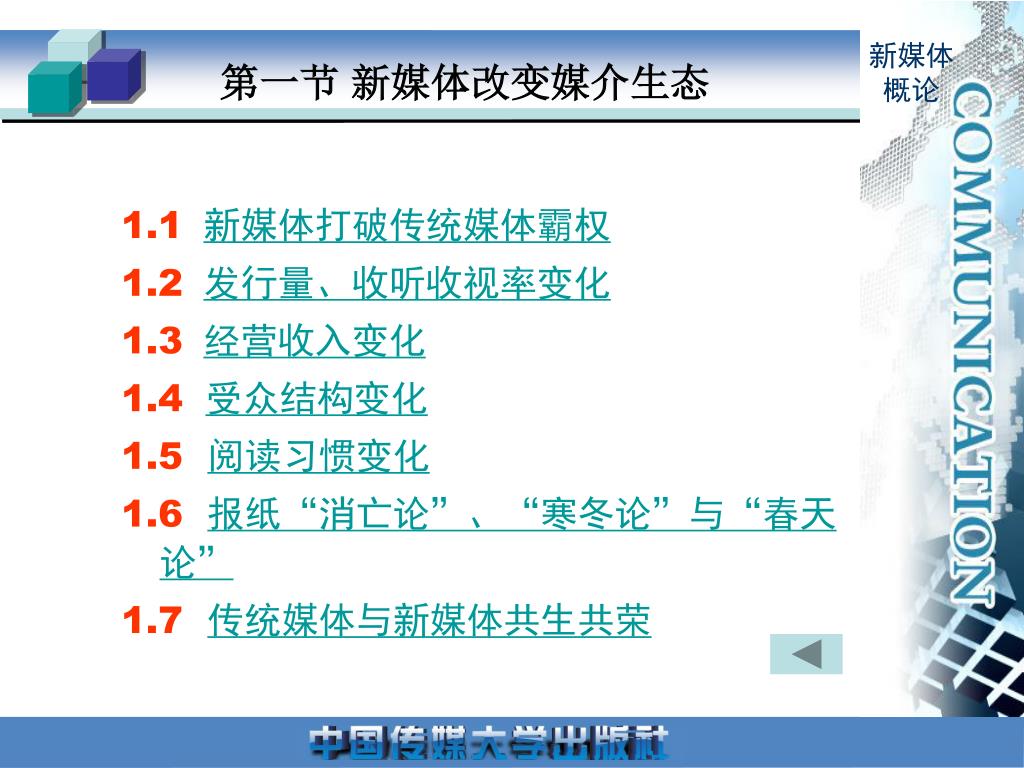 第一节 新媒体改变媒介生态

新媒体概论

COMMUNICATION

1.1 新媒体打破传统媒体霸权

1.2 发行量、收听收视率变化

1.3 经营收入变化

1.4 受众结构变化

1.5 阅读习惯变化

1.6 报纸“消亡论”、“寒冬论”与“春天论”

1.7 传统媒体与新媒体共生共荣

中国传媒大学出版社